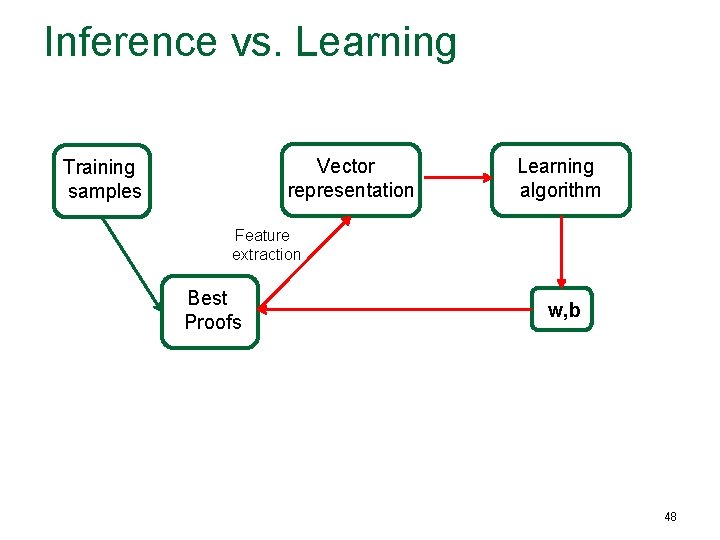 Inference vs. Learning

Training samples

Vector representation

Learning algorithm

Feature extraction

Best Proofs

w,b

48